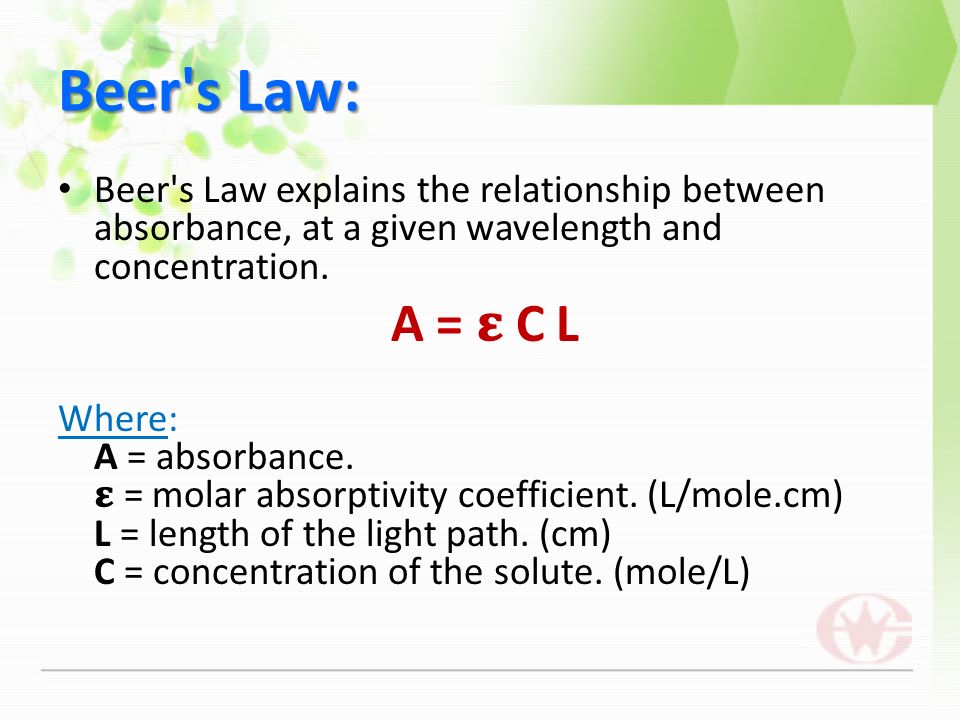 Beer's Law:

• Beer's Law explains the relationship between absorbance, at a given wavelength and concentration.

$A = \varepsilon C L$

Where:
A = absorbance.
ε = molar absorptivity coefficient. (L/mole.cm)
L = length of the light path. (cm)
C = concentration of the solute. (mole/L)